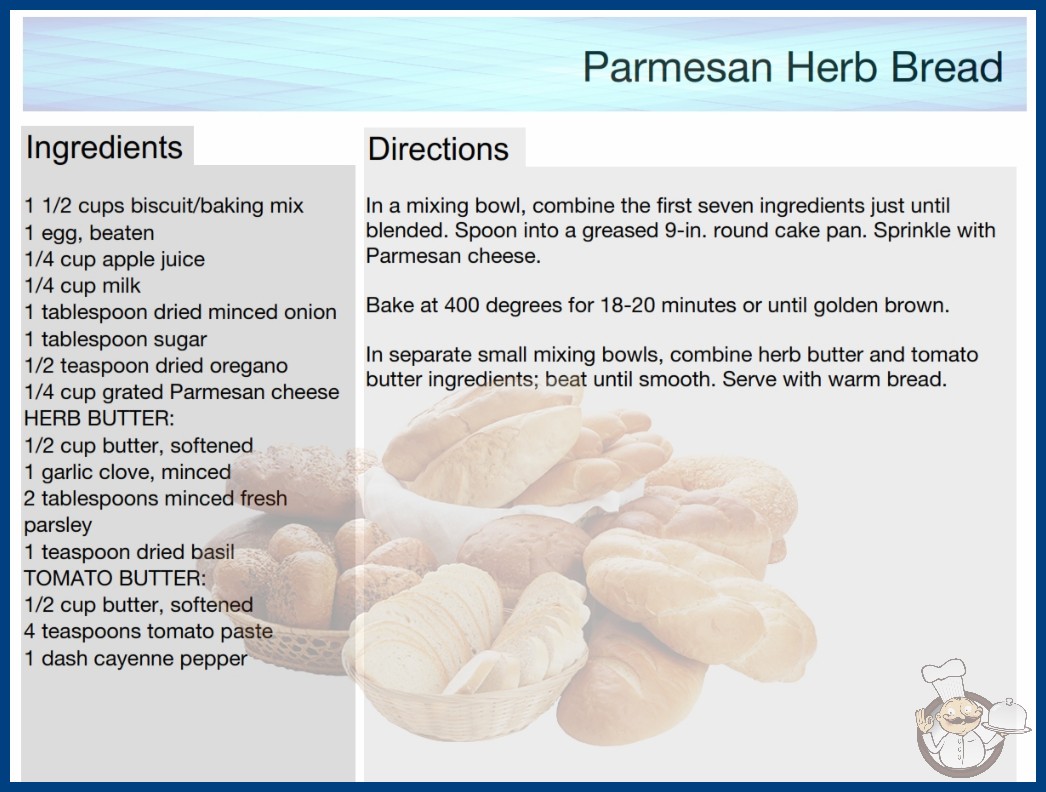 Parmesan Herb Bread

Ingredients

1 1/2 cups biscuit/baking mix
1 egg, beaten
1/4 cup apple juice
1/4 cup milk
1 tablespoon dried minced onion
1 tablespoon sugar
1/2 teaspoon dried oregano
1/4 cup grated Parmesan cheese
HERB BUTTER:
1/2 cup butter, softened
1 garlic clove, minced
2 tablespoons minced fresh parsley
1 teaspoon dried basil
TOMATO BUTTER:
1/2 cup butter, softened
4 teaspoons tomato paste
1 dash cayenne pepper

Directions

In a mixing bowl, combine the first seven ingredients just until blended. Spoon into a greased 9-in. round cake pan. Sprinkle with Parmesan cheese.

Bake at 400 degrees for 18-20 minutes or until golden brown.

In separate small mixing bowls, combine herb butter and tomato butter ingredients; beat until smooth. Serve with warm bread.